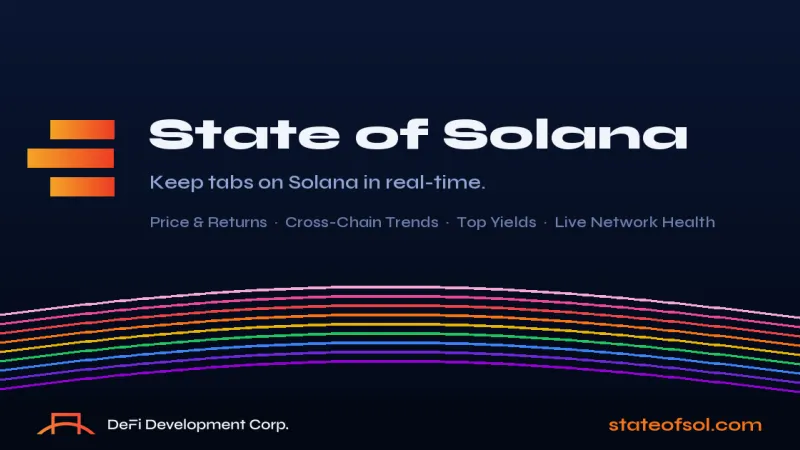 State of Solana

Keep tabs on Solana in real-time.

Price & Returns · Cross-Chain Trends · Top Yields · Live Network Health

DeFi Development Corp.

stateofsol.com